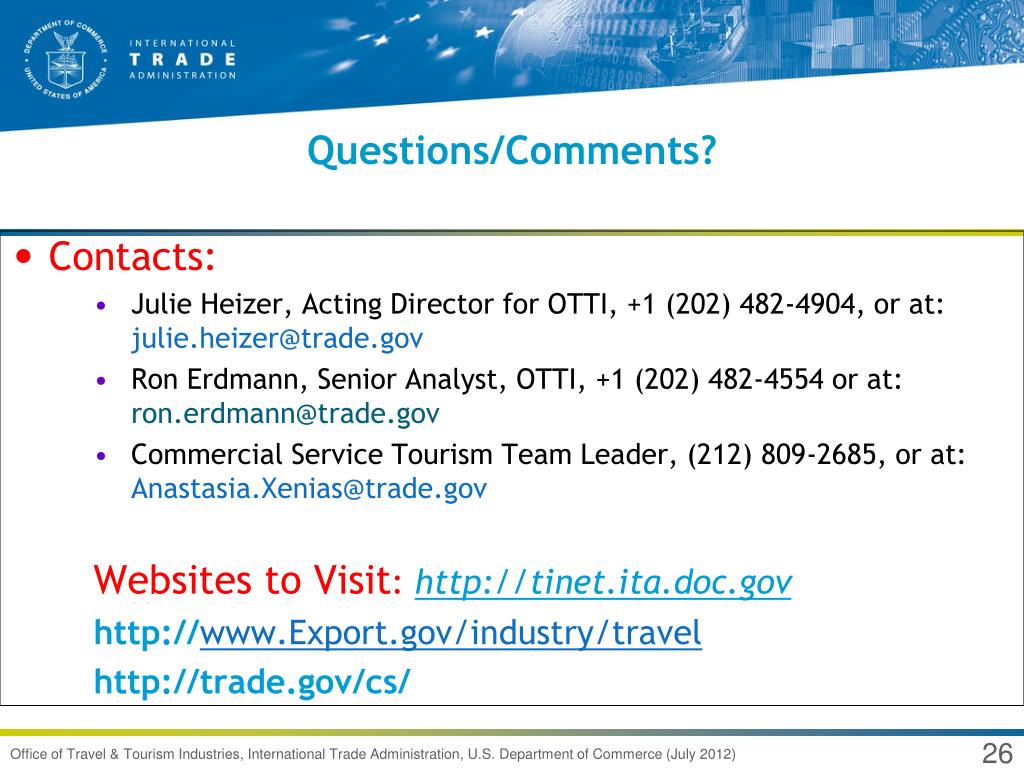 DEPARTMENT OF COMMERCE
UNITED STATES OF AMERICA

INTERNATIONAL
TRADE
ADMINISTRATION

Questions/Comments?

• Contacts:
• Julie Heizer, Acting Director for OTTI, +1 (202) 482-4904, or at: julie.heizer@trade.gov
• Ron Erdmann, Senior Analyst, OTTI, +1 (202) 482-4554 or at: ron.erdmann@trade.gov
• Commercial Service Tourism Team Leader, (212) 809-2685, or at: Anastasia.Xenias@trade.gov

Websites to Visit: http://tinet.ita.doc.gov
http://www.Export.gov/industry/travel
http://trade.gov/cs/

Office of Travel & Tourism Industries, International Trade Administration, U.S. Department of Commerce (July 2012)
26